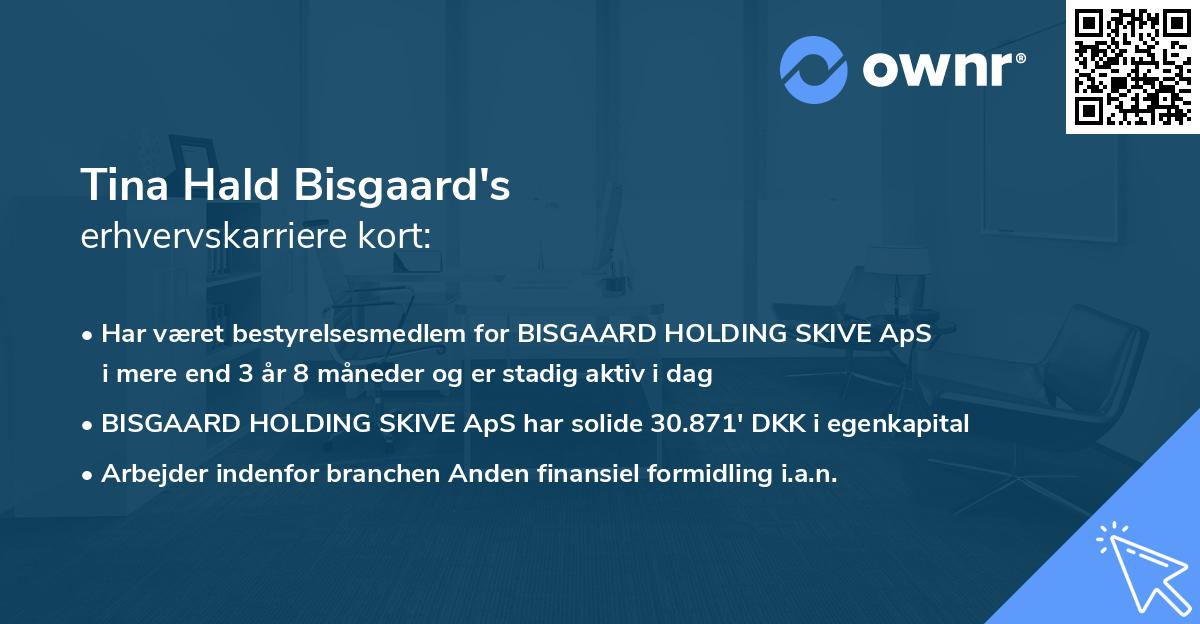 ownr®

Tina Hald Bisgaard's
erhvervskarriere kort:

• Har været bestyrelsesmedlem for BISGAARD HOLDING SKIVE ApS i mere end 3 år 8 måneder og er stadig aktiv i dag
• BISGAARD HOLDING SKIVE ApS har solide 30.871' DKK i egenkapital
• Arbejder indenfor branchen Anden finansiel formidling i.a.n.